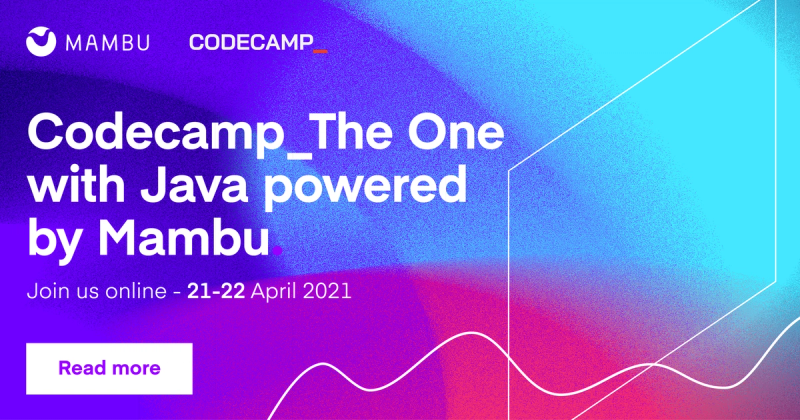 MAMBU CODECAMP_

Codecamp_The One with Java powered by Mambu.

Join us online - 21-22 April 2021

Read more